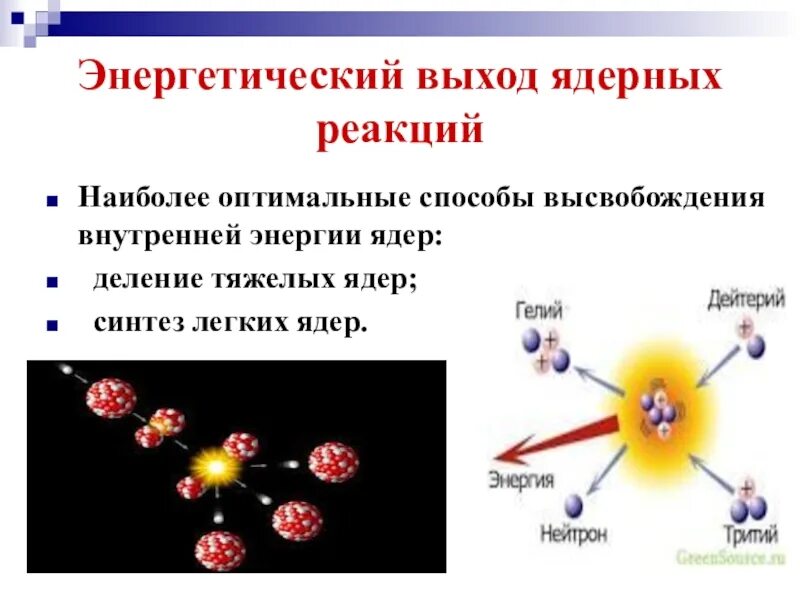 Энергетический выход ядерных реакций

Наиболее оптимальные способы высвобождения внутренней энергии ядер:

деление тяжелых ядер;

синтез легких ядер.

Гелий

Дейтерий

Энергия

Нейтрон

Тритий

GreenSource.ru